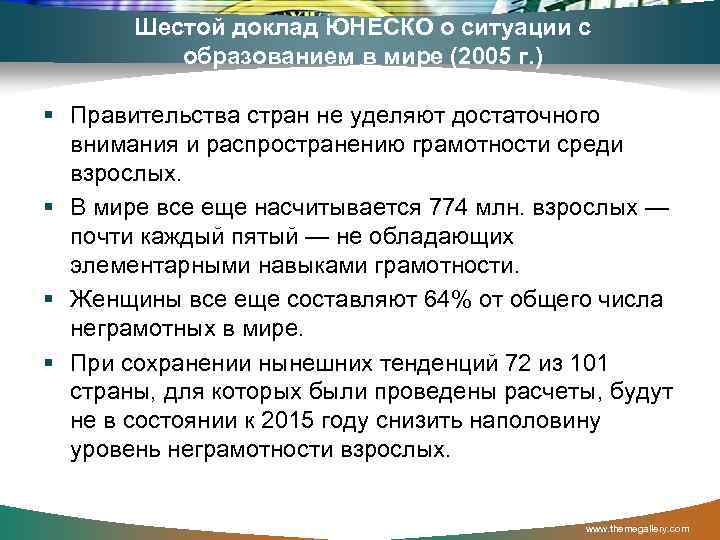 Шестой доклад ЮНЕСКО о ситуации с образованием в мире (2005 г.)

▪ Правительства стран не уделяют достаточного внимания и распространению грамотности среди взрослых.

▪ В мире все еще насчитывается 774 млн. взрослых — почти каждый пятый — не обладающих элементарными навыками грамотности.

▪ Женщины все еще составляют 64% от общего числа неграмотных в мире.

▪ При сохранении нынешних тенденций 72 из 101 страны, для которых были проведены расчеты, будут не в состоянии к 2015 году снизить наполовину уровень неграмотности взрослых.

www.themegallery.com